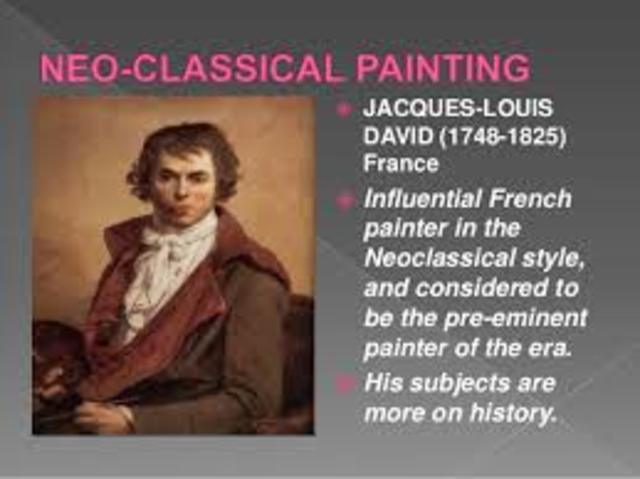 NEO-CLASSICAL PAINTING

JACQUES-LOUIS DAVID (1748-1825) France

Influential French painter in the Neoclassical style, and considered to be the pre-eminent painter of the era.

His subjects are more on history.